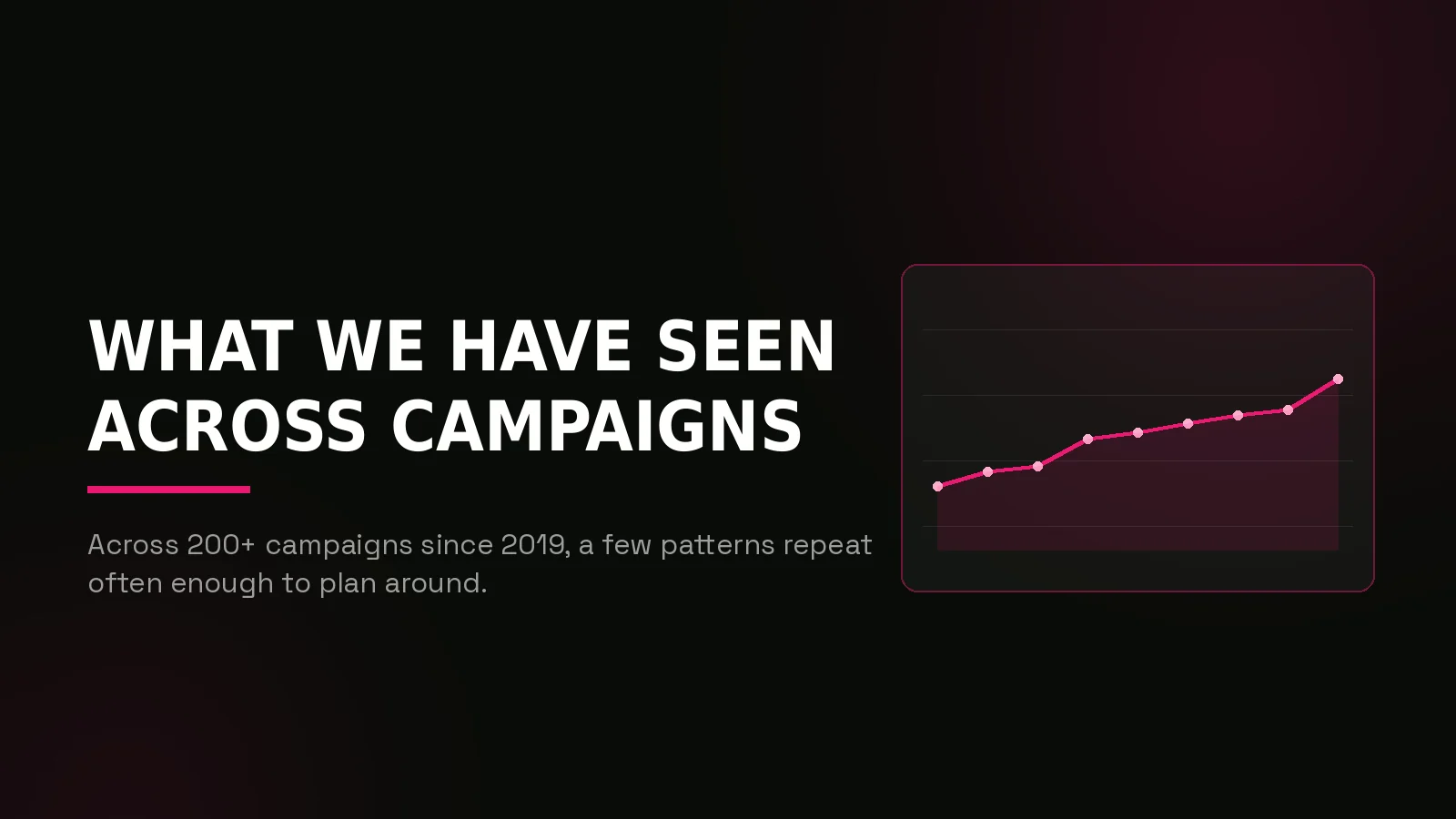 WHAT WE HAVE SEEN ACROSS CAMPAIGNS

Across 200+ campaigns since 2019, a few patterns repeat often enough to plan around.